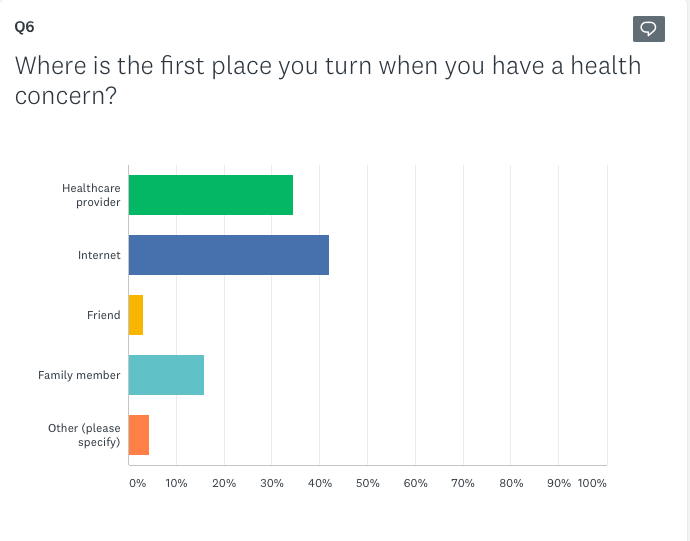 Q6

Where is the first place you turn when you have a health concern?

Healthcare provider

Internet

Friend

Family member

Other (please specify)

0% 10% 20% 30% 40% 50% 60% 70% 80% 90% 100%